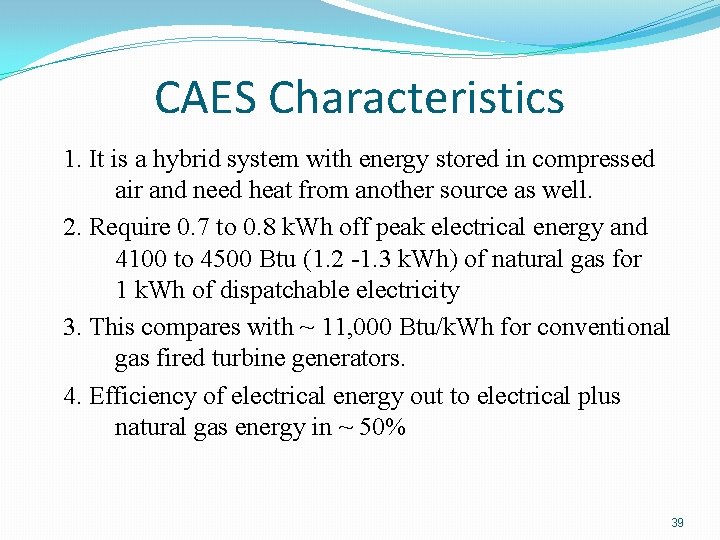 CAES Characteristics

1. It is a hybrid system with energy stored in compressed air and need heat from another source as well.

2. Require 0.7 to 0.8 kWh off peak electrical energy and 4100 to 4500 Btu (1.2 -1.3 kWh) of natural gas for 1 kWh of dispatchable electricity

3. This compares with ~ 11,000 Btu/kWh for conventional gas fired turbine generators.

4. Efficiency of electrical energy out to electrical plus natural gas energy in ~ 50%

39